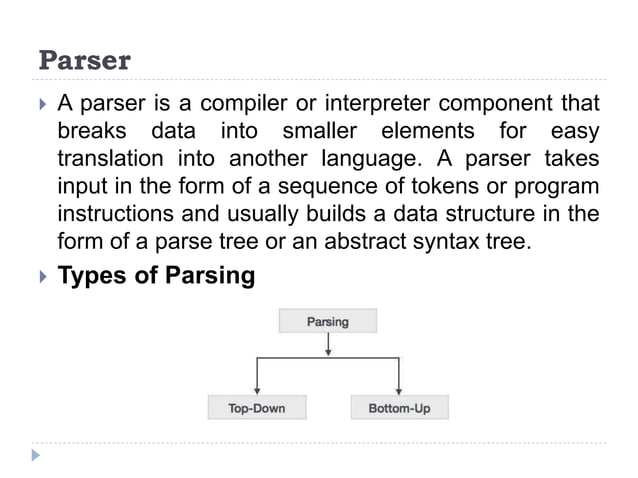 Parser

A parser is a compiler or interpreter component that breaks data into smaller elements for easy translation into another language. A parser takes input in the form of a sequence of tokens or program instructions and usually builds a data structure in the form of a parse tree or an abstract syntax tree.

Types of Parsing

Parsing

Top-Down

Bottom-Up